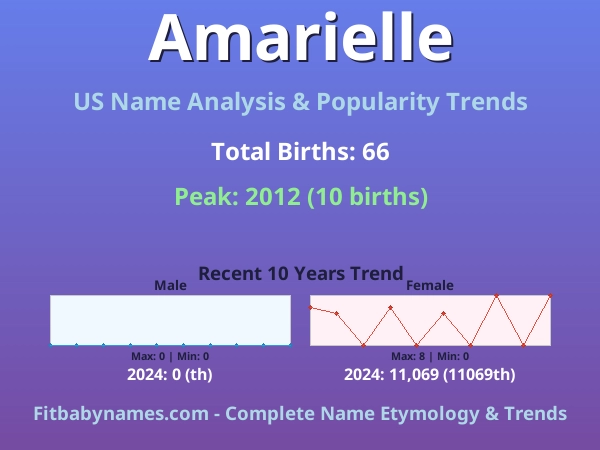 Amarielle

US Name Analysis & Popularity Trends

Total Births: 66

Peak: 2012 (10 births)

Recent 10 Years Trend

Male

Max: 0 | Min: 0

2024: 0 (th)

Female

Max: 8 | Min: 0

2024: 11,069 (11069th)

Fitbabynames.com - Complete Name Etymology & Trends